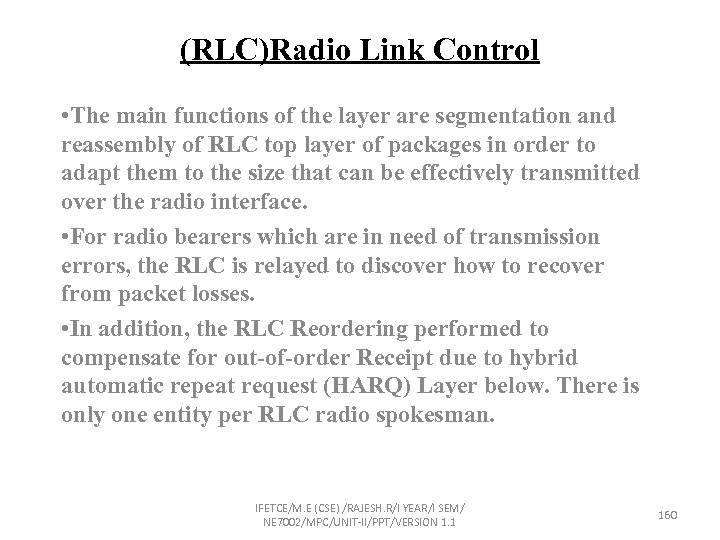 (RLC)Radio Link Control

•The main functions of the layer are segmentation and reassembly of RLC top layer of packages in order to adapt them to the size that can be effectively transmitted over the radio interface.

•For radio bearers which are in need of transmission errors, the RLC is relayed to discover how to recover from packet losses.

•In addition, the RLC Reordering performed to compensate for out-of-order Receipt due to hybrid automatic repeat request (HARQ) Layer below. There is only one entity per RLC radio spokesman.

IFETCE/M.E (CSE) /RAJESH.R/I YEAR/I SEM/ NE7002/MPC/UNIT-II/PPT/VERSION 1.1

160